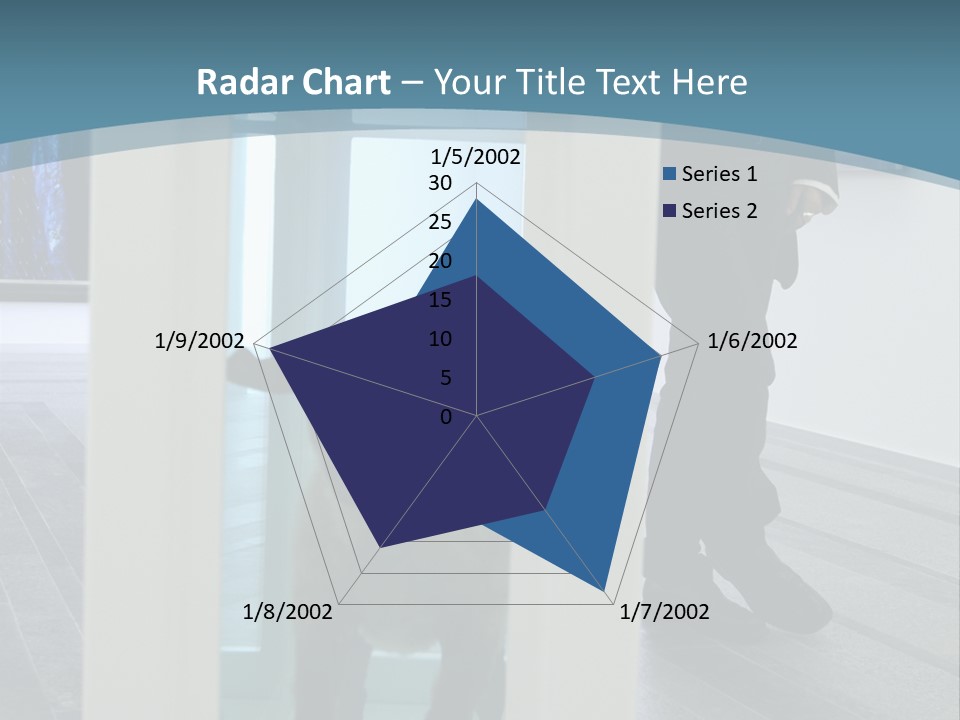 Radar Chart – Your Title Text Here

1/5/2002
30
25
20
15
10
5
0
1/6/2002
1/7/2002
1/8/2002
1/9/2002

Series 1
Series 2